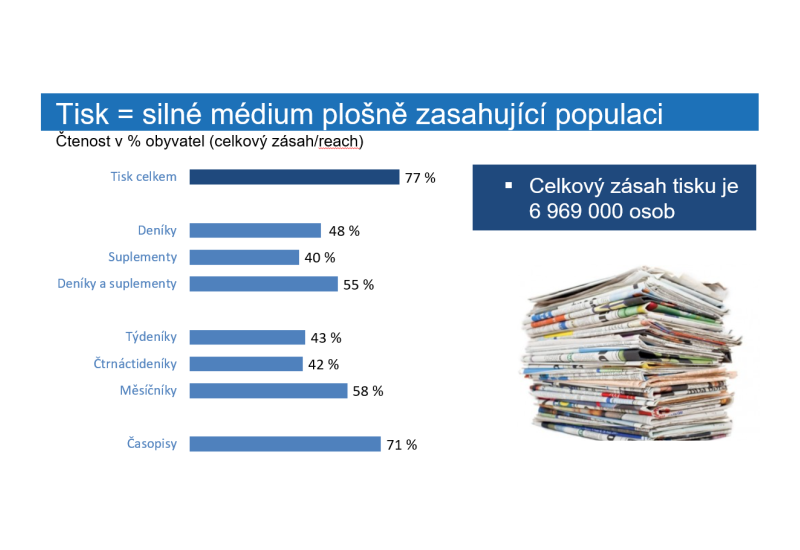 Tisk = silné médium plošně zasahující populaci

Čtenost v % obyvatel (celkový zásah/reach)

Tisk celkem 77 %

Deníky 48 %

Suplementy 40 %

Deníky a suplementy 55 %

Týdeníky 43 %

Čtrnáctideníky 42 %

Měsíčníky 58 %

Časopisy 71 %

▪ Celkový zásah tisku je 6 969 000 osob